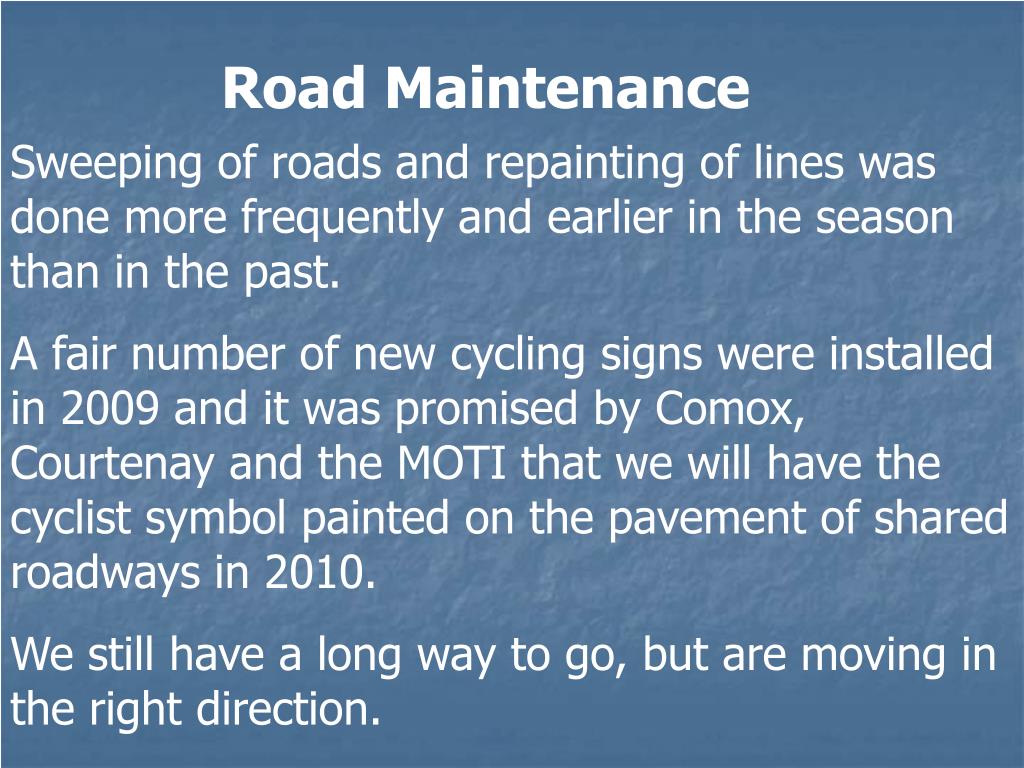 Road Maintenance

Sweeping of roads and repainting of lines was done more frequently and earlier in the season than in the past.

A fair number of new cycling signs were installed in 2009 and it was promised by Comox, Courtenay and the MOTI that we will have the cyclist symbol painted on the pavement of shared roadways in 2010.

We still have a long way to go, but are moving in the right direction.